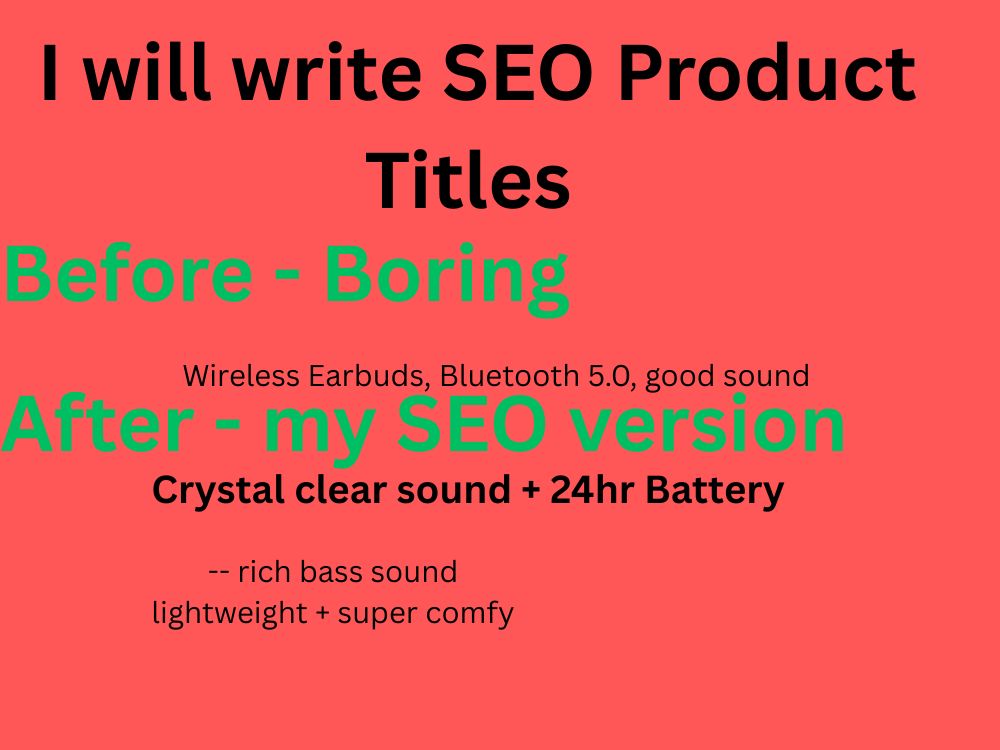 I will write SEO Product Titles

Before - Boring

Wireless Earbuds, Bluetooth 5.0, good sound

After - my SEO version

Crystal clear sound + 24hr Battery

-- rich bass sound
lightweight + super comfy